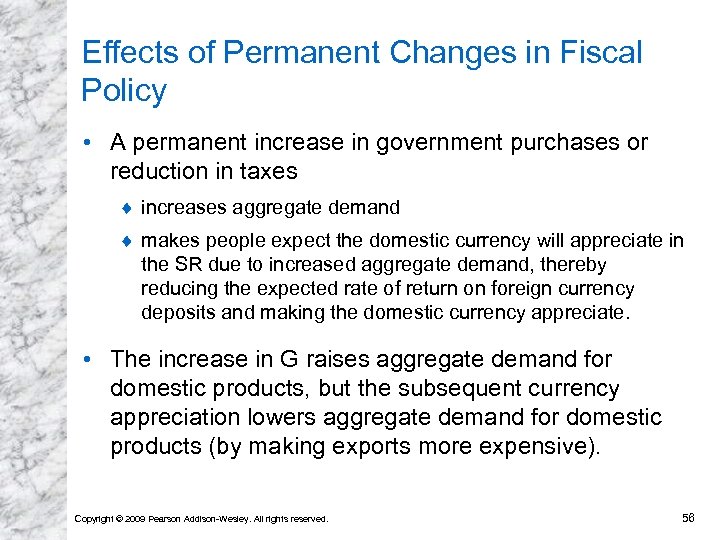 Effects of Permanent Changes in Fiscal Policy

• A permanent increase in government purchases or reduction in taxes

♦ increases aggregate demand

♦ makes people expect the domestic currency will appreciate in the SR due to increased aggregate demand, thereby reducing the expected rate of return on foreign currency deposits and making the domestic currency appreciate.

• The increase in G raises aggregate demand for domestic products, but the subsequent currency appreciation lowers aggregate demand for domestic products (by making exports more expensive).

Copyright © 2009 Pearson Addison-Wesley. All rights reserved.

56